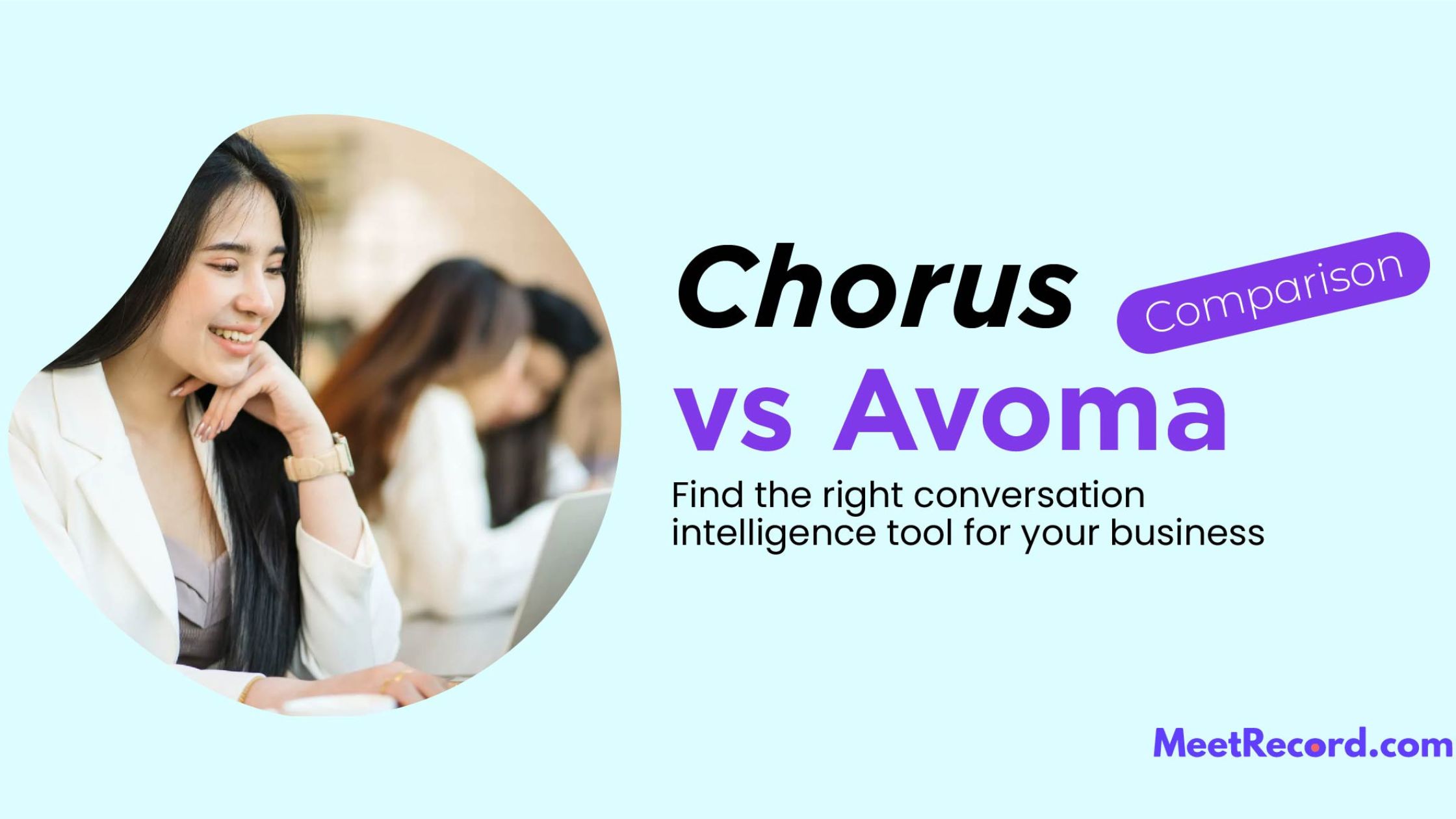 Chorus

Comparison

vs Avoma

Find the right conversation intelligence tool for your business

MeetRecord.com